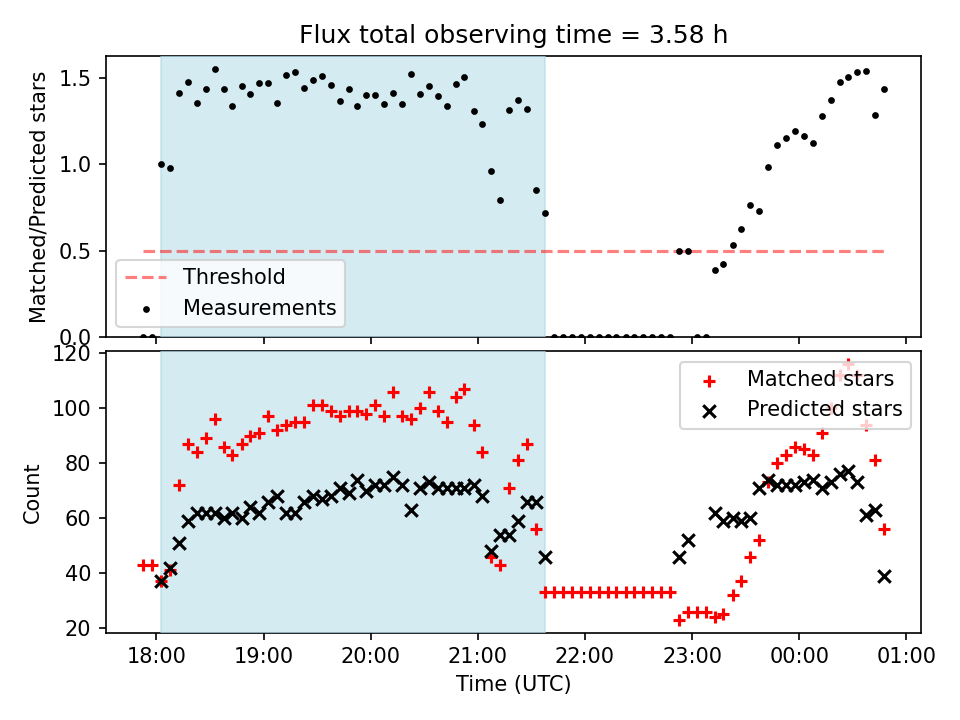 Flux total observing time = 3.58 h

Matched/Predicted stars

1.5
1.0
0.5
0.0

Threshold
Measurements

Count

120
100
80
60
40
20

Matched stars
Predicted stars

18:00 19:00 20:00 21:00 22:00 23:00 00:00 01:00

Time (UTC)